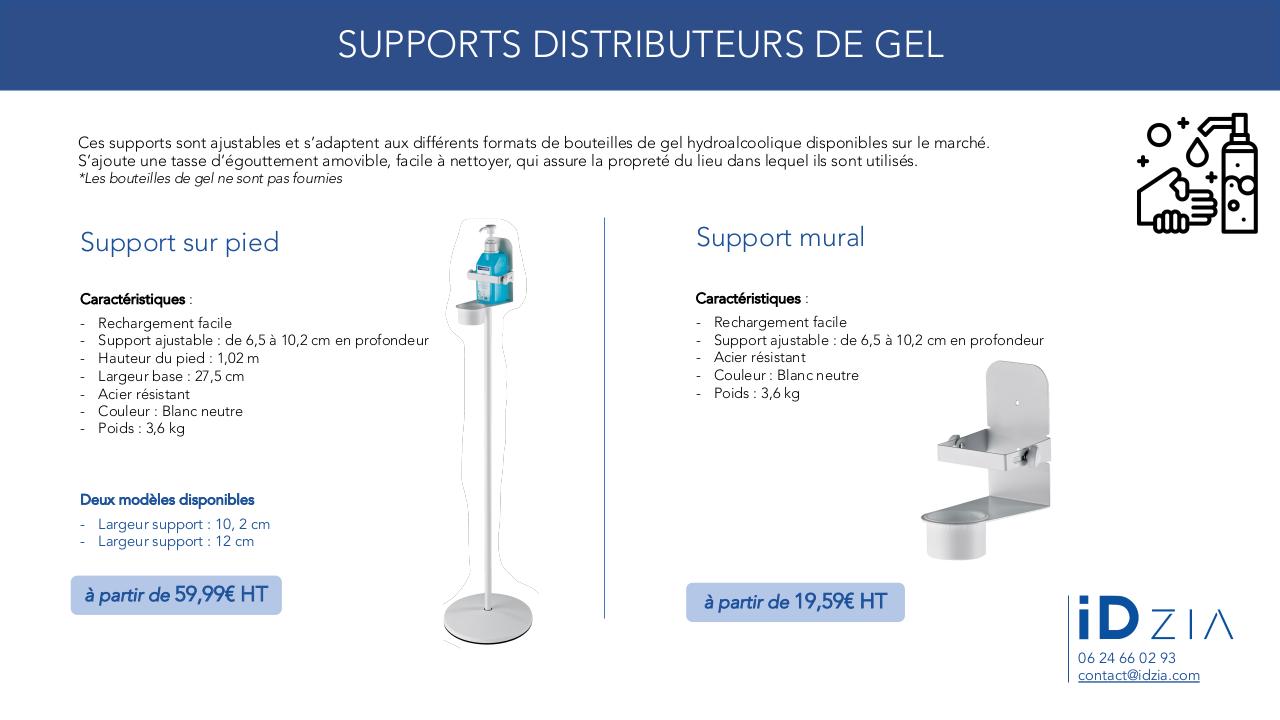 SUPPORTS DISTRIBUTEURS DE GEL

Ces supports sont ajustables et s'adaptent aux différents formats de bouteilles de gel hydroalcoolique disponibles sur le marché.
S'ajoute une tasse d'égouttement amovible, facile à nettoyer, qui assure la propreté du lieu dans lequel ils sont utilisés.
*Les bouteilles de gel ne sont pas fournies

Support sur pied

Caractéristiques :

- Rechargement facile
- Support ajustable : de 6,5 à 10,2 cm en profondeur
- Hauteur du pied : 1,02 m
- Largeur base : 27,5 cm
- Acier résistant
- Couleur : Blanc neutre
- Poids : 3,6 kg

Deux modèles disponibles

- Largeur support : 10, 2 cm
- Largeur support : 12 cm

à partir de 59,99€ HT

Support mural

Caractéristiques :

- Rechargement facile
- Support ajustable : de 6,5 à 10,2 cm en profondeur
- Acier résistant
- Couleur : Blanc neutre
- Poids : 3,6 kg

à partir de 19,59€ HT

iD ZIA
06 24 66 02 93
contact@idzia.com